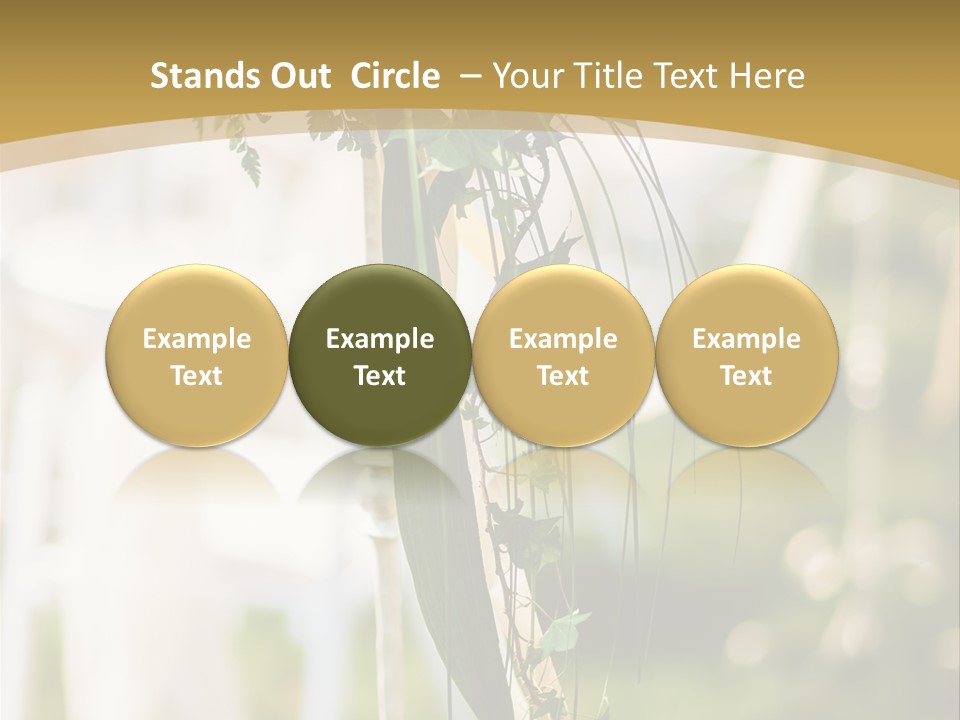 Stands Out Circle – Your Title Text Here

Example Text

Example Text

Example Text

Example Text